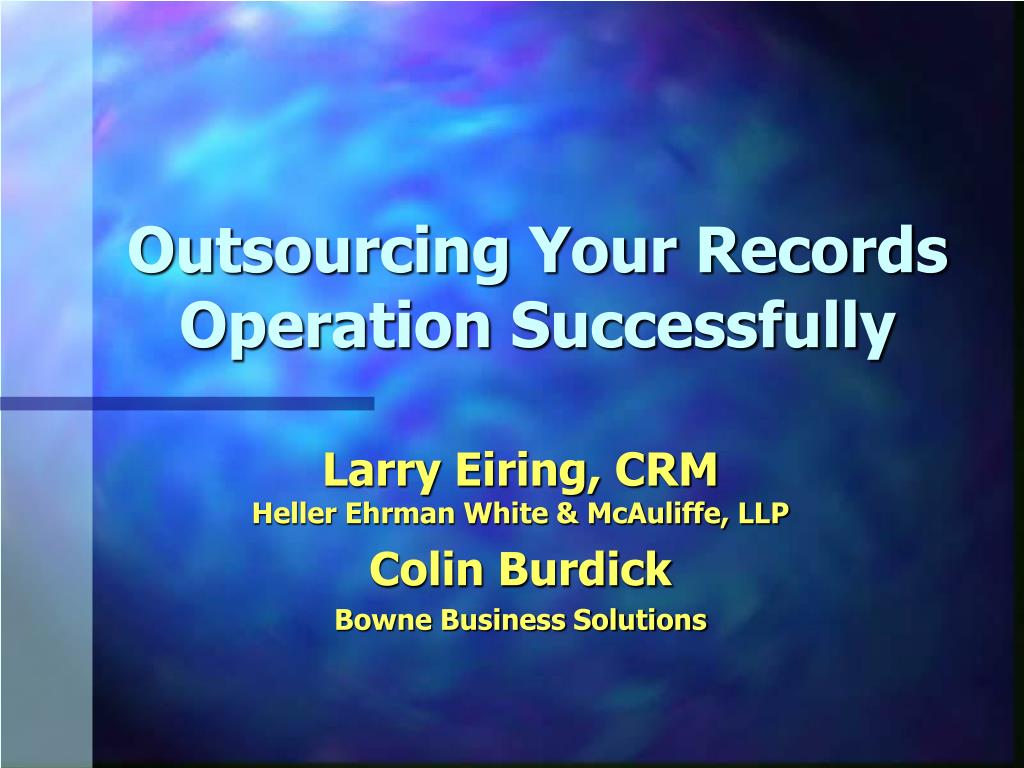 Outsourcing Your Records Operation Successfully

Larry Eiring, CRM
Heller Ehrman White & McAuliffe, LLP
Colin Burdick
Bowne Business Solutions